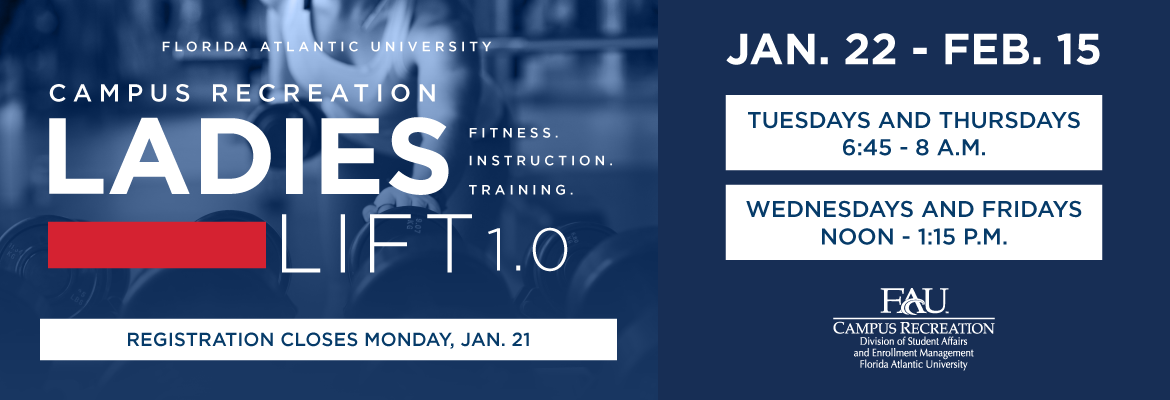 FLORIDA ATLANTIC UNIVERSITY

CAMPUS RECREATION

LADIES

FITNESS.
INSTRUCTION.
TRAINING.

LIFT 1.0

REGISTRATION CLOSES MONDAY, JAN. 21

JAN. 22 - FEB. 15

TUESDAYS AND THURSDAYS
6:45 - 8 A.M.

WEDNESDAYS AND FRIDAYS
NOON - 1:15 P.M.

FAU
CAMPUS RECREATION
Division of Student Affairs
and Enrollment Management
Florida Atlantic University